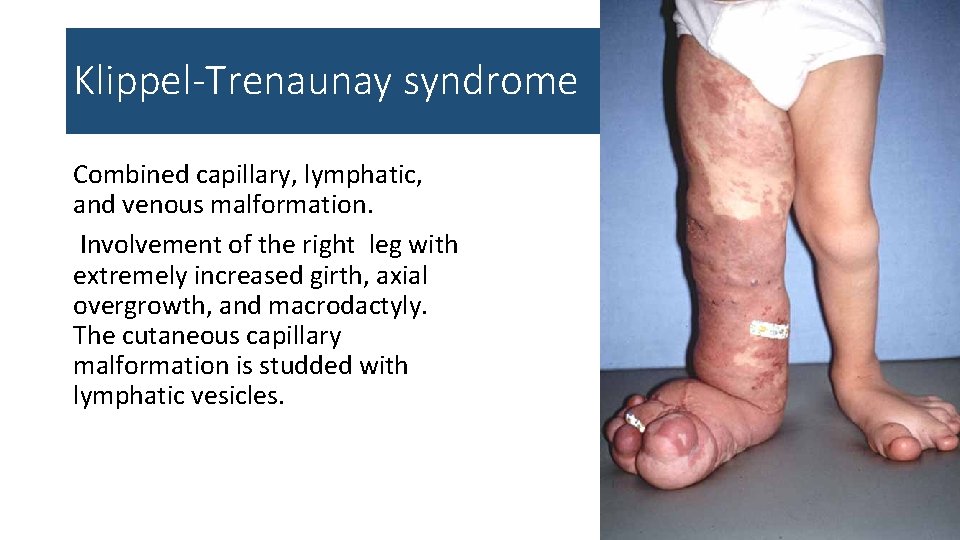 Klippel-Trenaunay syndrome

Combined capillary, lymphatic, and venous malformation.

Involvement of the right leg with extremely increased girth, axial overgrowth, and macrodactyly. The cutaneous capillary malformation is studded with lymphatic vesicles.